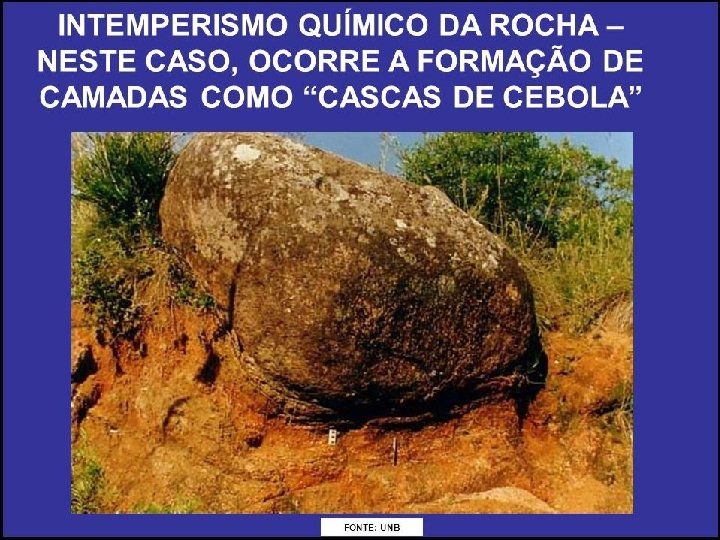 INTEMPERISMO QUÍMICO DA ROCHA – NESTE CASO, OCORRE A FORMAÇÃO DE CAMADAS COMO “CASCAS DE CEBOLA”

FONTE: UNB